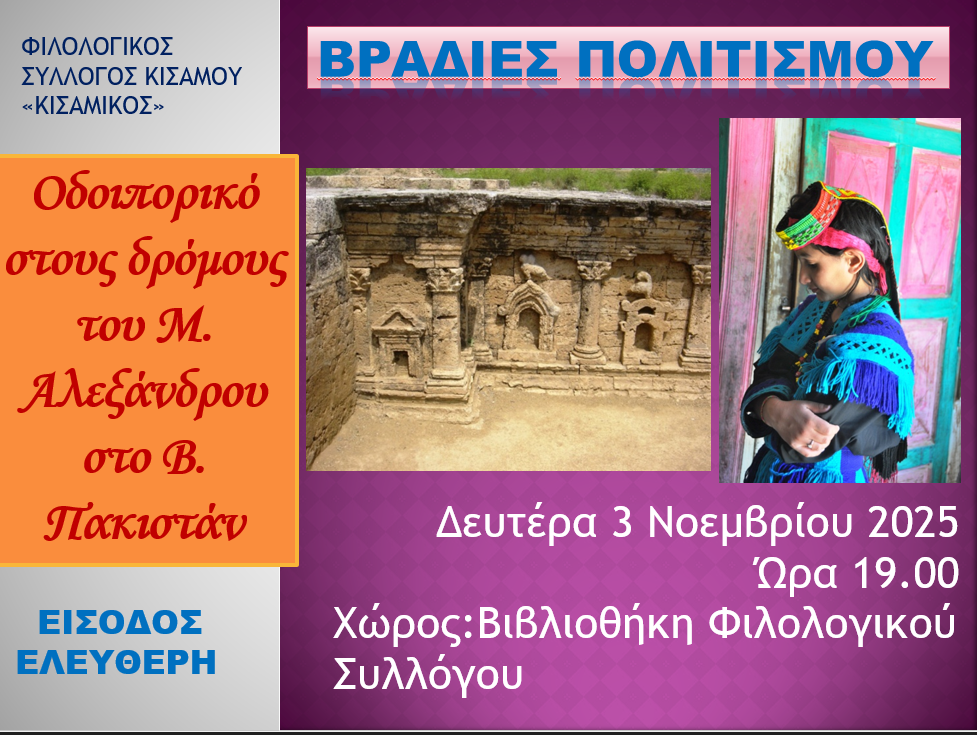 ΦΙΛΟΛΟΓΙΚΟΣ ΣΥΛΛΟΓΟΣ ΚΙΣΑΜΟΥ «ΚΙΣΑΜΙΚΟΣ»

ΒΡΑΔΙΕΣ ΠΟΛΙΤΙΣΜΟΥ

Οδοιπορικό στους δρόμους του Μ. Αλεξάνδρου στο Β. Πακιστάν

Δευτέρα 3 Νοεμβρίου 2025
Ώρα 19.00
Χώρος:Βιβλιοθήκη Φιλολογικού Συλλόγου

ΕΙΣΟΔΟΣ ΕΛΕΥΘΕΡΗ